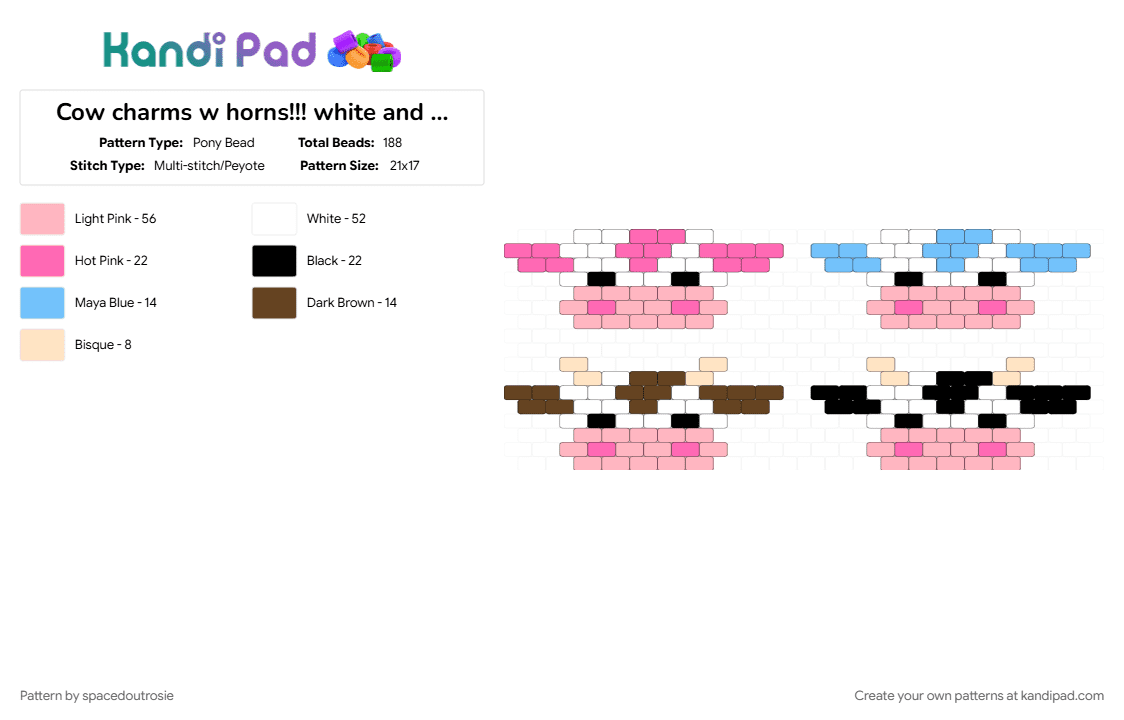 Kandi Pad

Cow charms w horns!!! white and ...

Pattern Type: Pony Bead
Total Beads: 188
Stitch Type: Multi-stitch/Peyote
Pattern Size: 21x17

Light Pink - 56
Hot Pink - 22
Maya Blue - 14
Bisque - 8
White - 52
Black - 22
Dark Brown - 14

Pattern by spacedoutrosie

Create your own patterns at kandipad.com